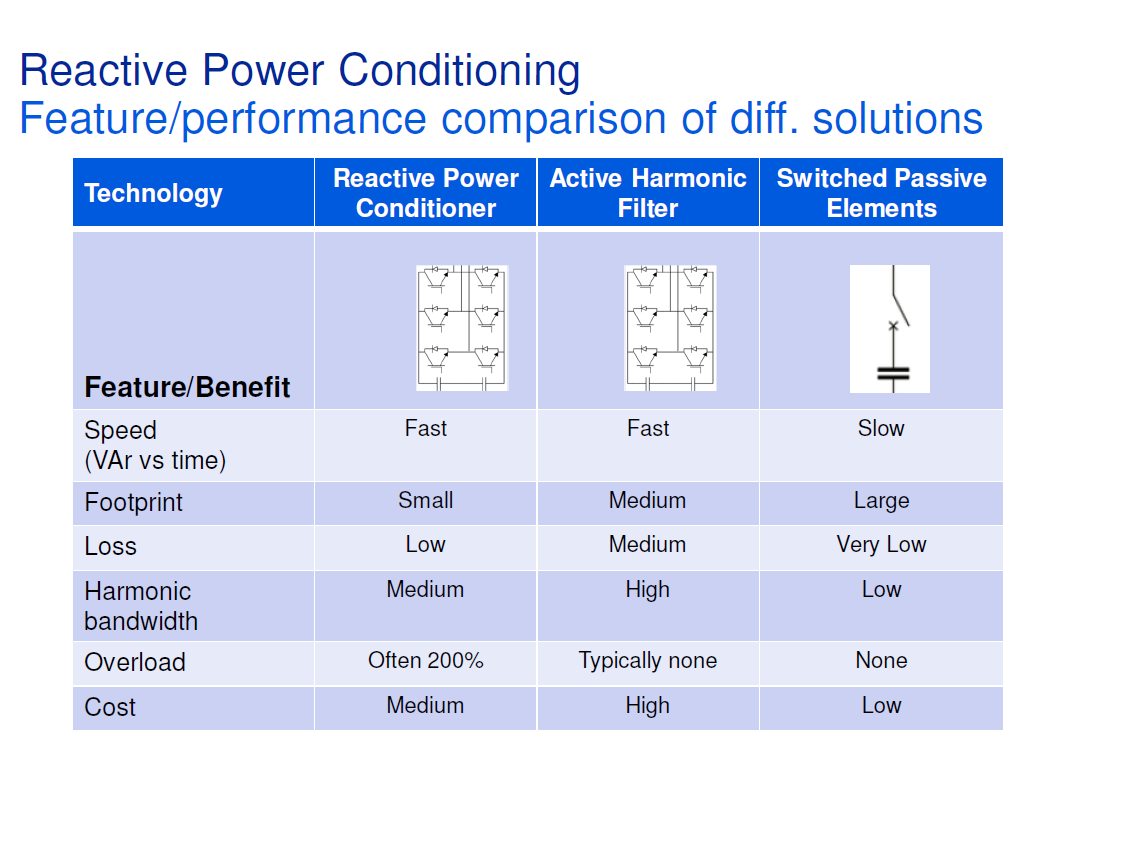 Reactive Power Conditioning
Feature/performance comparison of diff. solutions

| Technology | Reactive Power Conditioner | Active Harmonic Filter | Switched Passive Elements |
|---|---|---|---|
| Feature/Benefit | | | |
| Speed (VAr vs time) | Fast | Fast | Slow |
| Footprint | Small | Medium | Large |
| Loss | Low | Medium | Very Low |
| Harmonic bandwidth | Medium | High | Low |
| Overload | Often 200% | Typically none | None |
| Cost | Medium | High | Low |